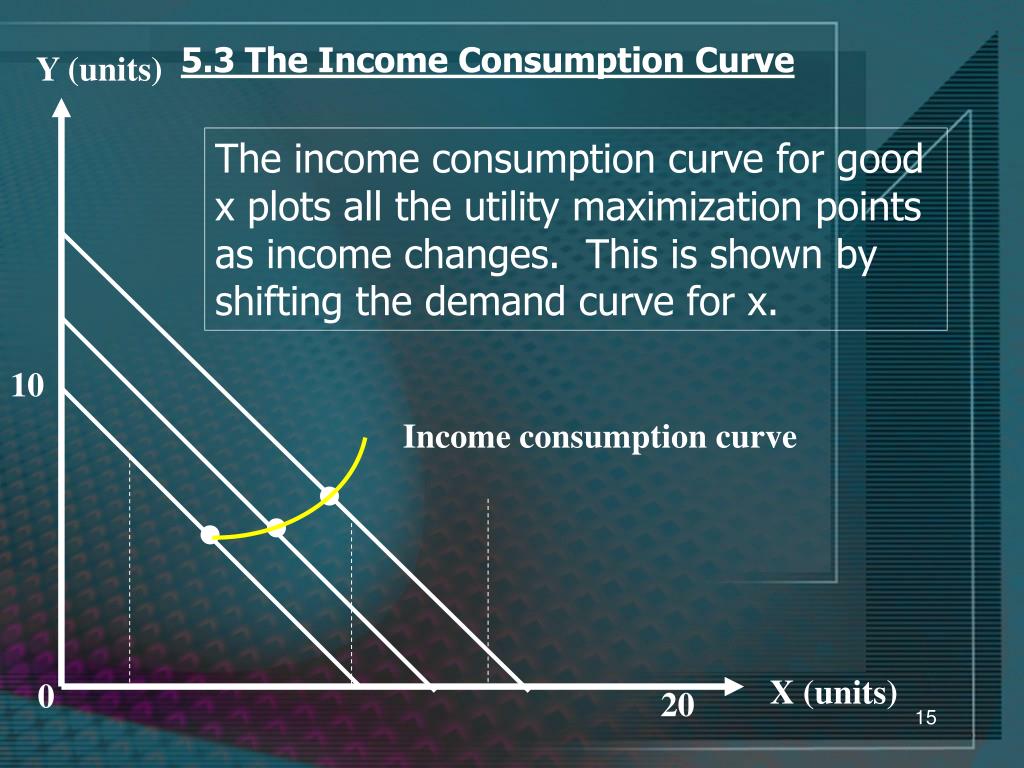 Y (units)

5.3 The Income Consumption Curve

The income consumption curve for good x plots all the utility maximization points as income changes. This is shown by shifting the demand curve for x.

10

Income consumption curve

0

20

X (units)

15